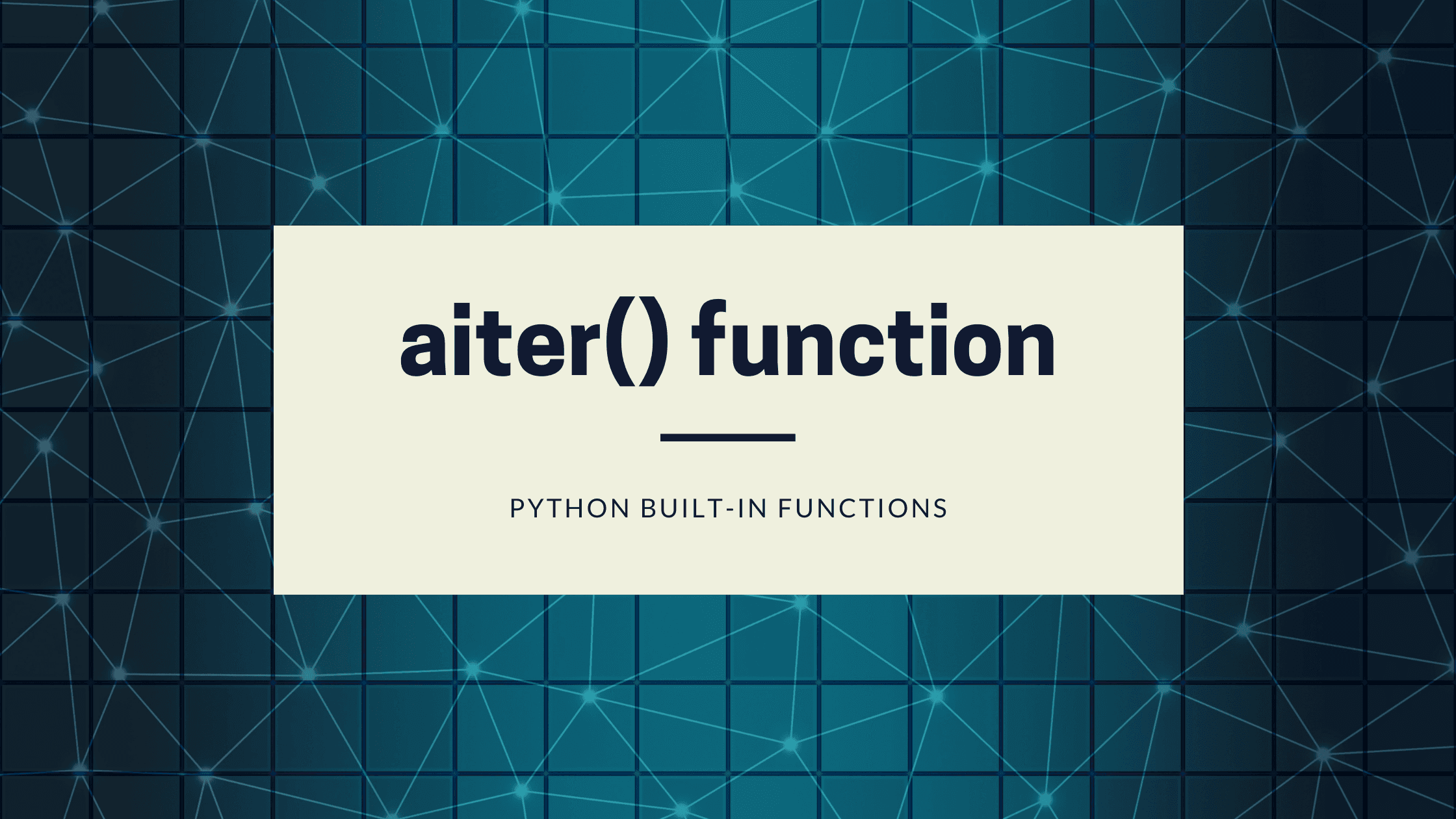 aiter() function

PYTHON BUILT-IN FUNCTIONS